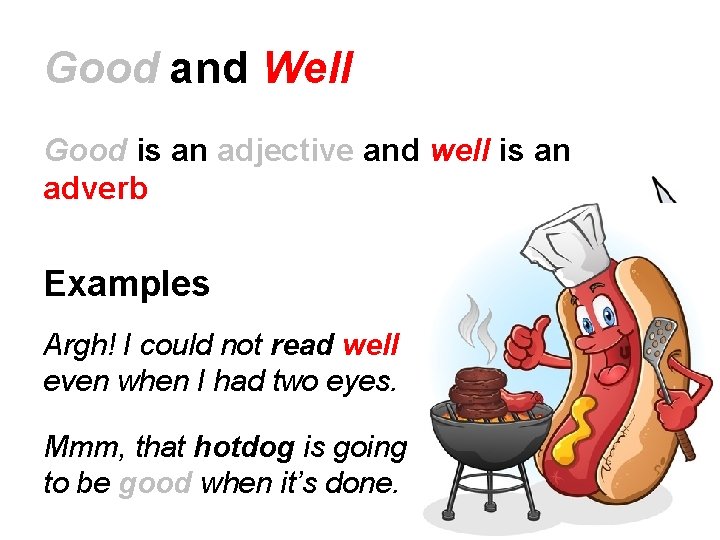 Good and Well

Good is an adjective and well is an adverb

Examples

Argh! I could not read well even when I had two eyes.

Mmm, that hotdog is going to be good when it's done.